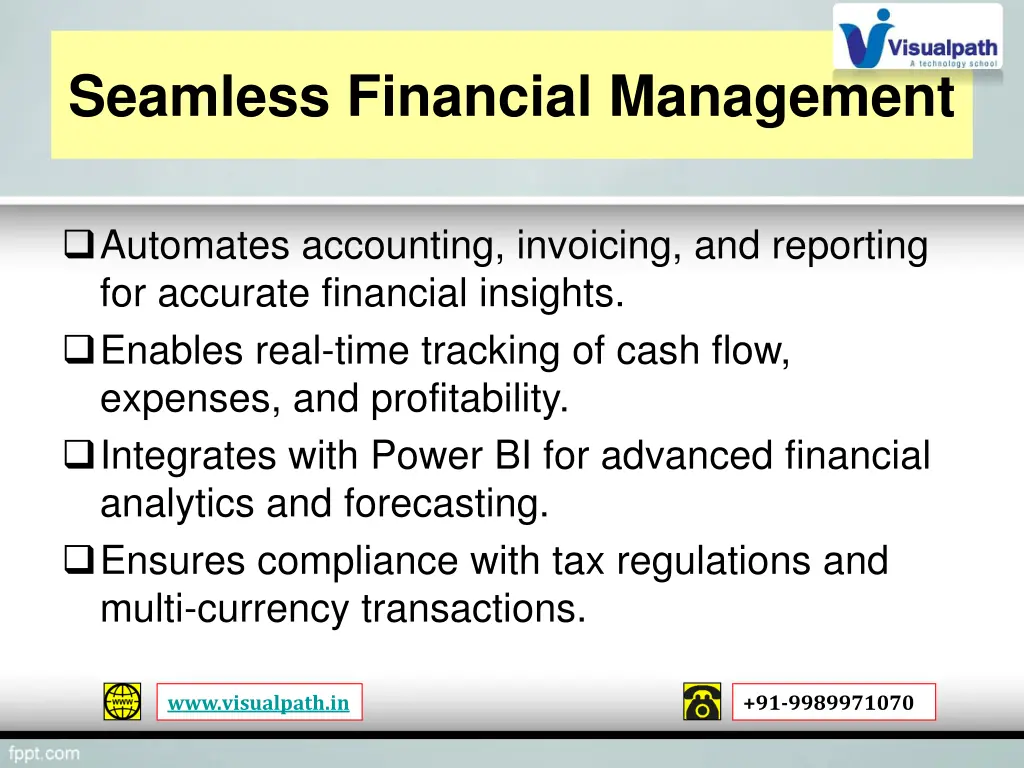 Visualpath
A technology school

Seamless Financial Management

❑ Automates accounting, invoicing, and reporting for accurate financial insights.
❑ Enables real-time tracking of cash flow, expenses, and profitability.
❑ Integrates with Power BI for advanced financial analytics and forecasting.
❑ Ensures compliance with tax regulations and multi-currency transactions.

www

www.visualpath.in

+91-9989971070

fppt.com